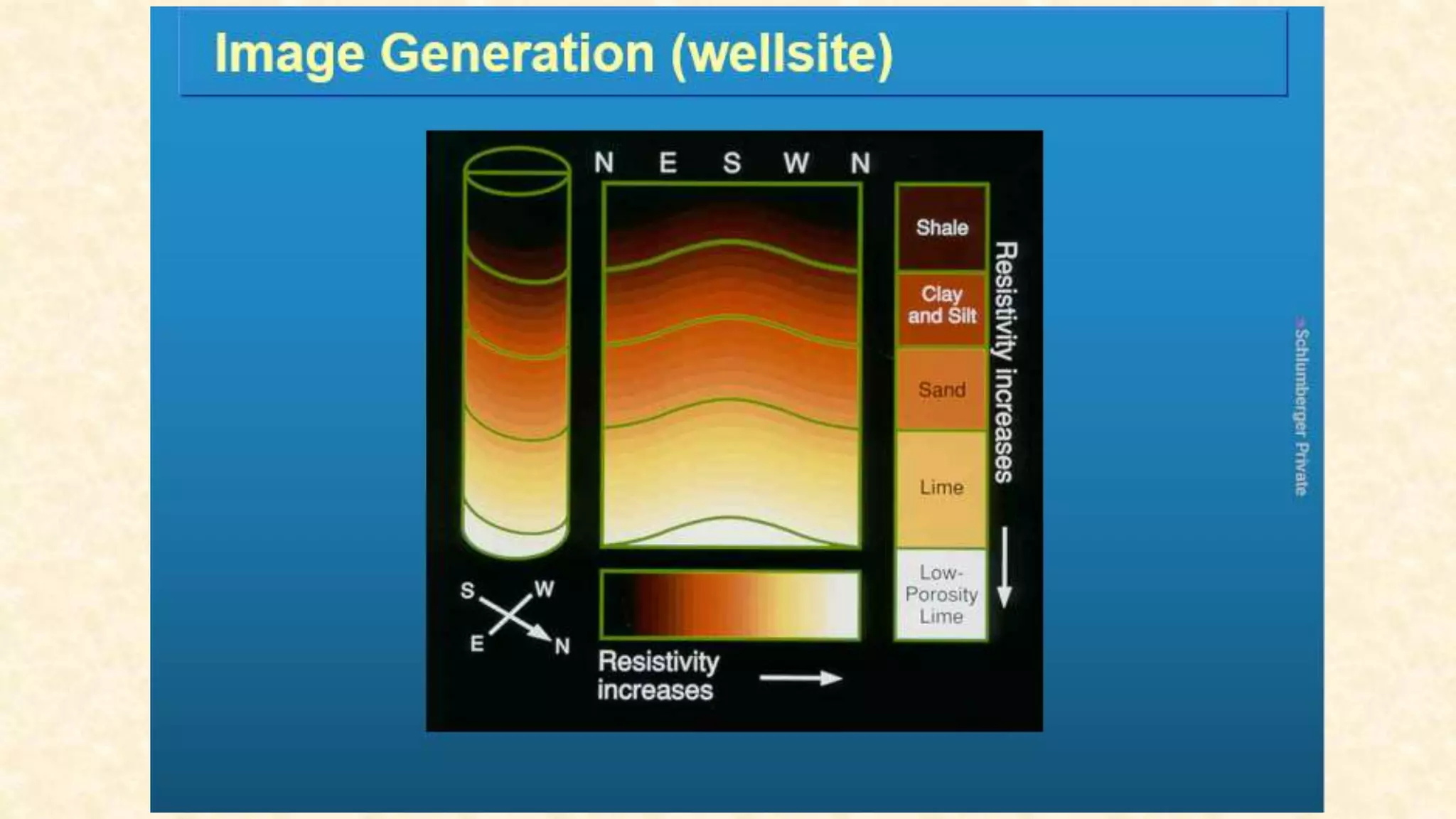 Image Generation (wellsite)

N E S W N

Shale

Clay and Silt

Sand

Lime

Low-Porosity Lime

Resistivity increases

S W E N

Resistivity increases

Schlumberger Private